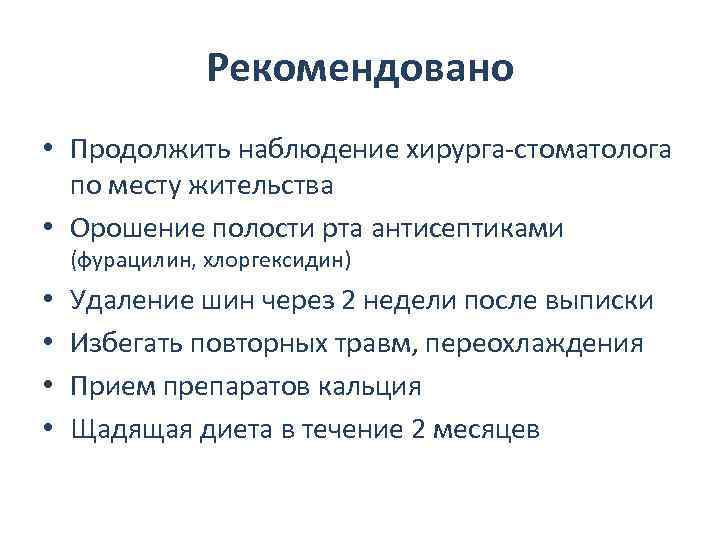 Рекомендовано

• Продолжить наблюдение хирурга-стоматолога по месту жительства
• Орошение полости рта антисептиками (фурацилин, хлоргексидин)
• Удаление шин через 2 недели после выписки
• Избегать повторных травм, переохлаждения
• Прием препаратов кальция
• Щадящая диета в течение 2 месяцев